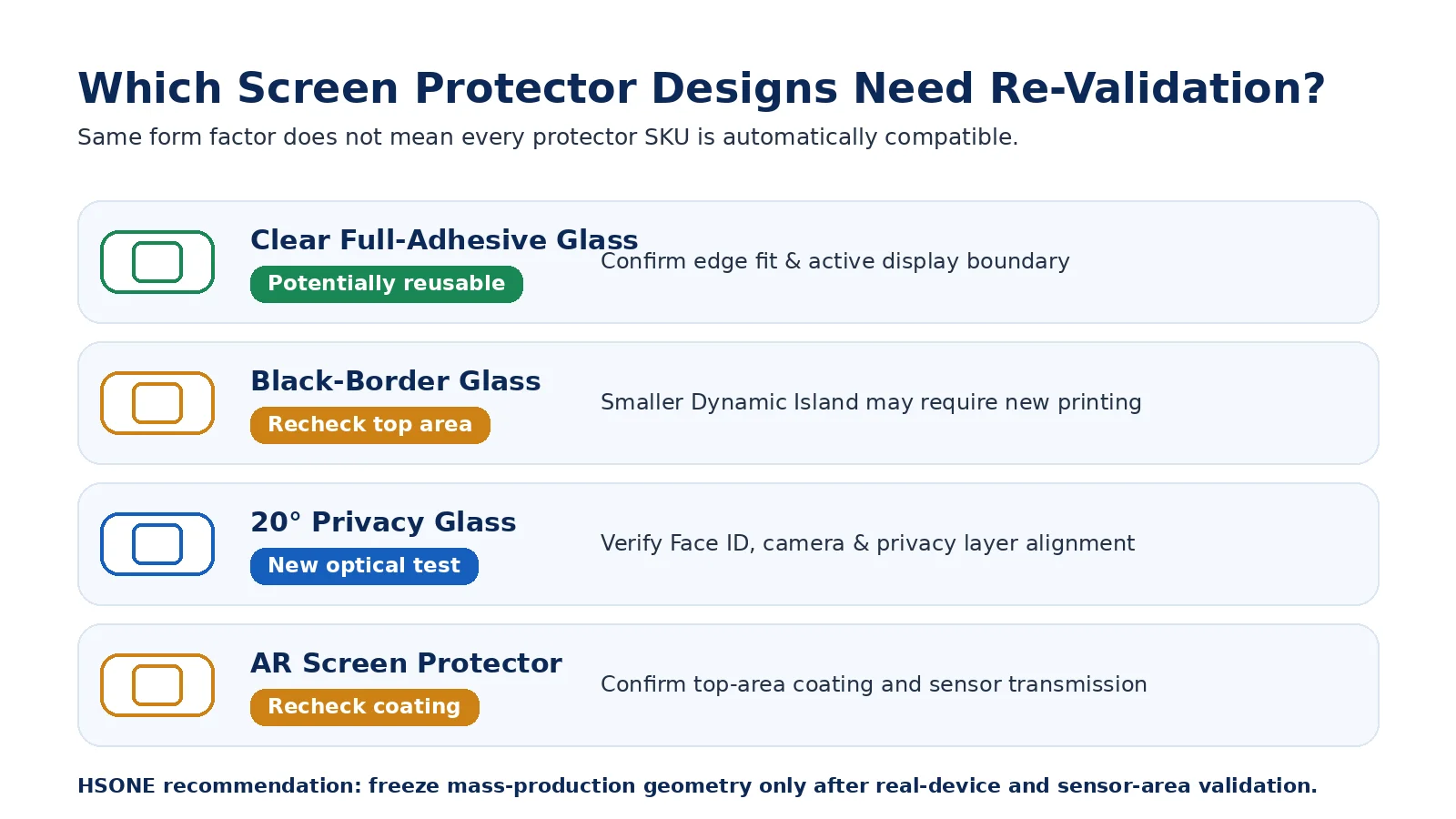 Which Screen Protector Designs Need Re-Validation?

Same form factor does not mean every protector SKU is automatically compatible.

Clear Full-Adhesive Glass
Potentially reusable
Confirm edge fit & active display boundary

Black-Border Glass
Recheck top area
Smaller Dynamic Island may require new printing

20° Privacy Glass
New optical test
Verify Face ID, camera & privacy layer alignment

AR Screen Protector
Recheck coating
Confirm top-area coating and sensor transmission

HSONE recommendation: freeze mass-production geometry only after real-device and sensor-area validation.